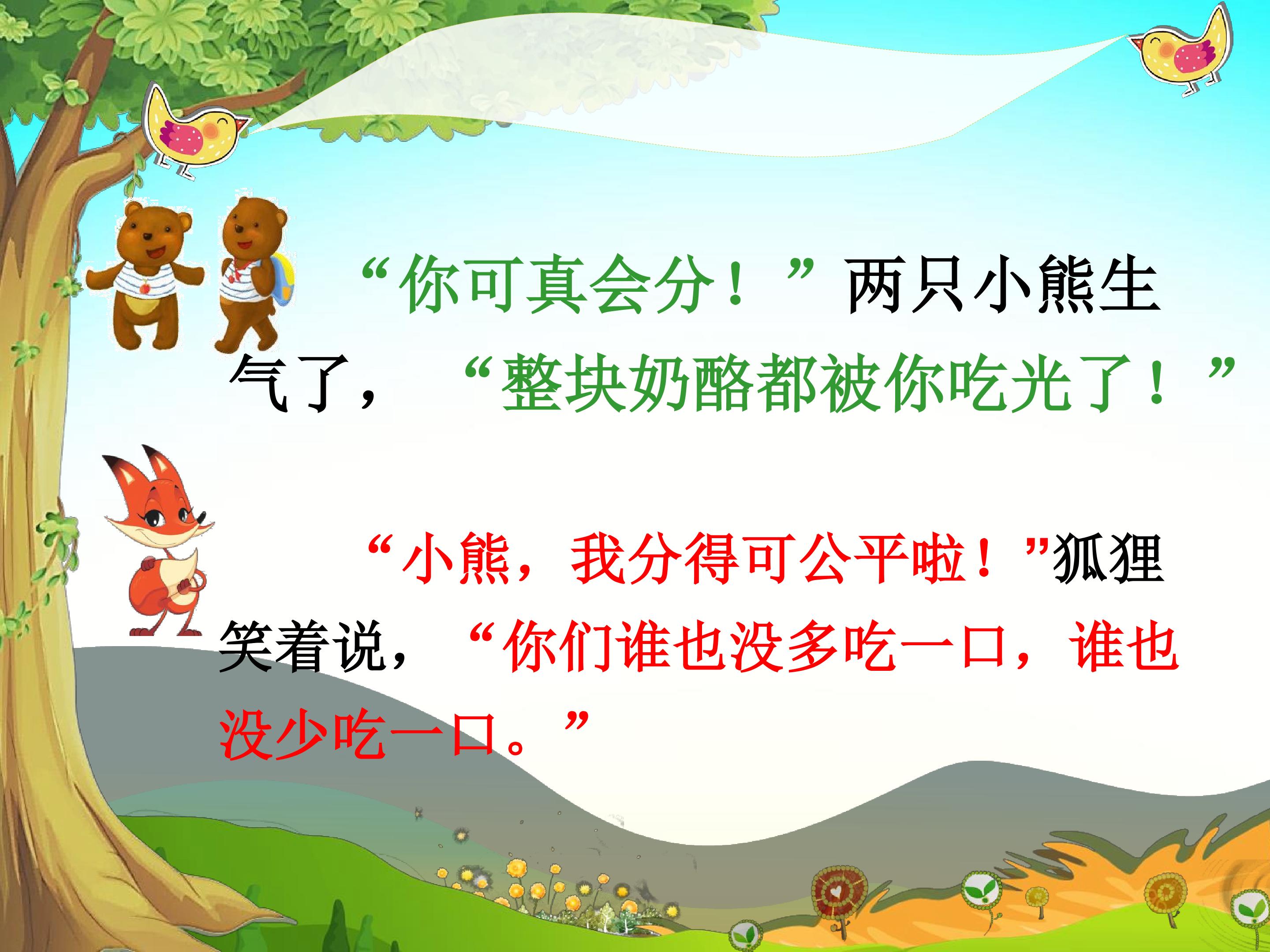 “你可真会分！”两只小熊生气了，“整块奶酪都被你吃光了！”

“小熊，我分得可公平啦！”狐狸笑着说，“你们谁也没多吃一口，谁也没少吃一口。”